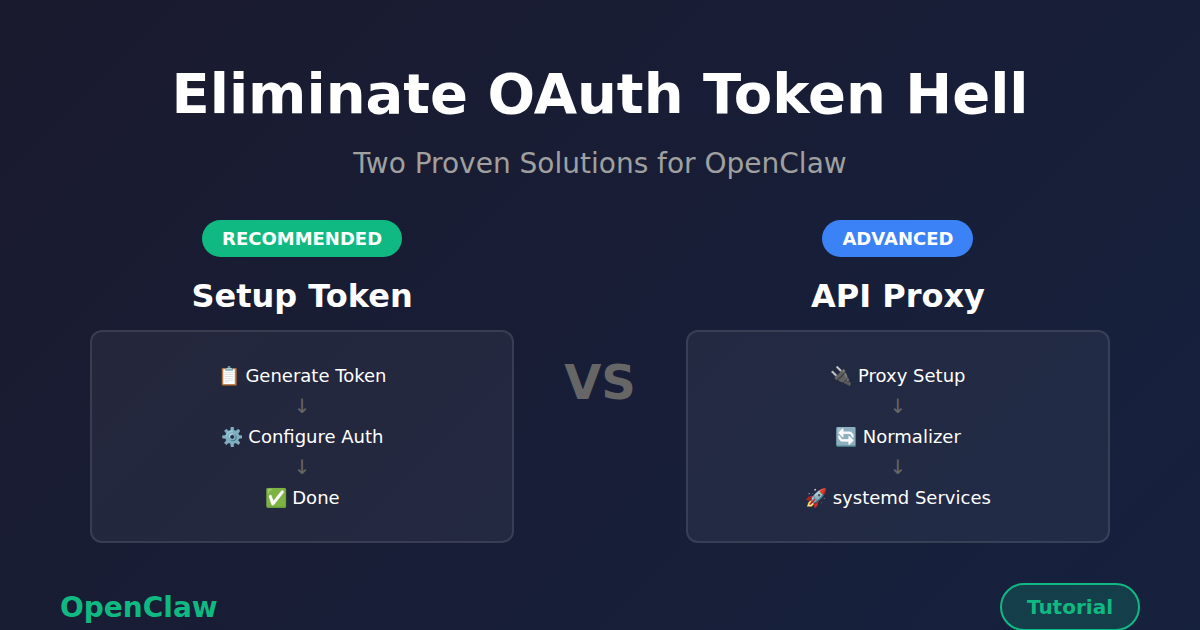 Eliminate OAuth Token Hell

Two Proven Solutions for OpenClaw

RECOMMENDED

Setup Token

📋 Generate Token
↓
⚙️ Configure Auth
↓
✅ Done

VS

ADVANCED

API Proxy

🔌 Proxy Setup
↓
🔄 Normalizer
↓
🚀 systemd Services

OpenClaw

Tutorial